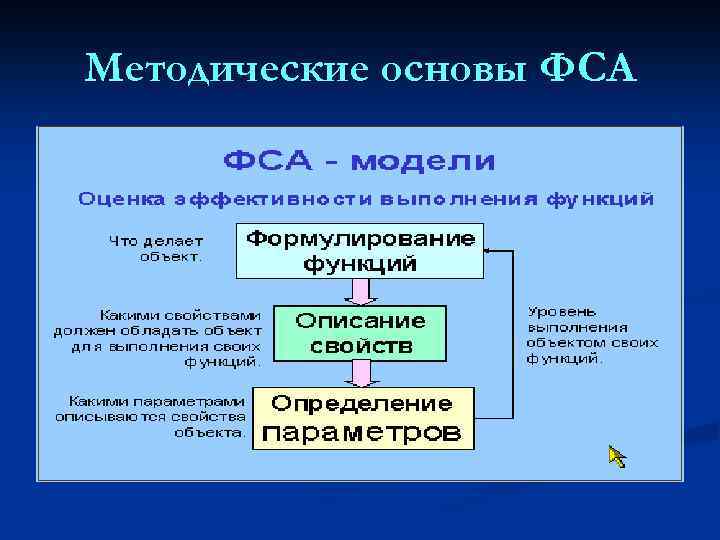 Методические основы ФСА

ФСА - модели

Оценка эффективности выполнения функций

Что делает объект.

Формулирование функций

Какими свойствами должен обладать объект для выполнения своих функций.

Описание свойств

Какими параметрами описываются свойства объекта.

Определение параметров

Уровень выполнения объектом своих функций.